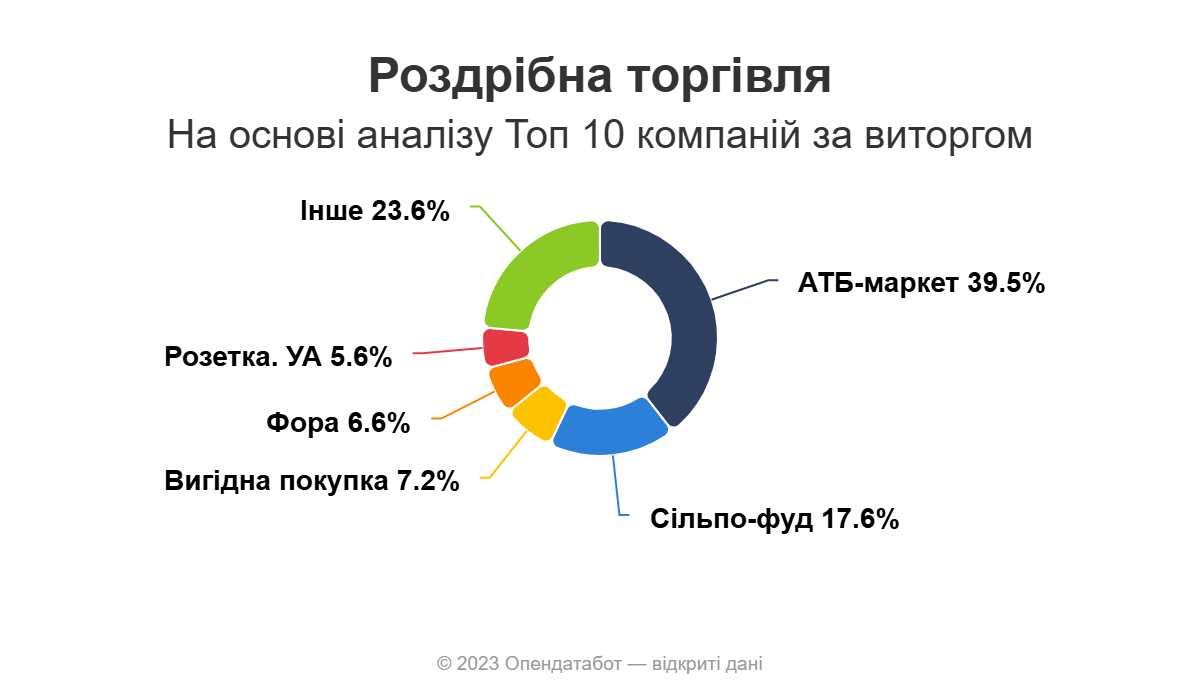 Роздрібна торгівля
На основі аналізу Топ 10 компаній за виторгом

Інше 23.6%
АТБ-маркет 39.5%
Розетка. УА 5.6%
Фора 6.6%
Вигідна покупка 7.2%
Сільпо-фуд 17.6%

© 2023 Опендатабот — відкриті дані